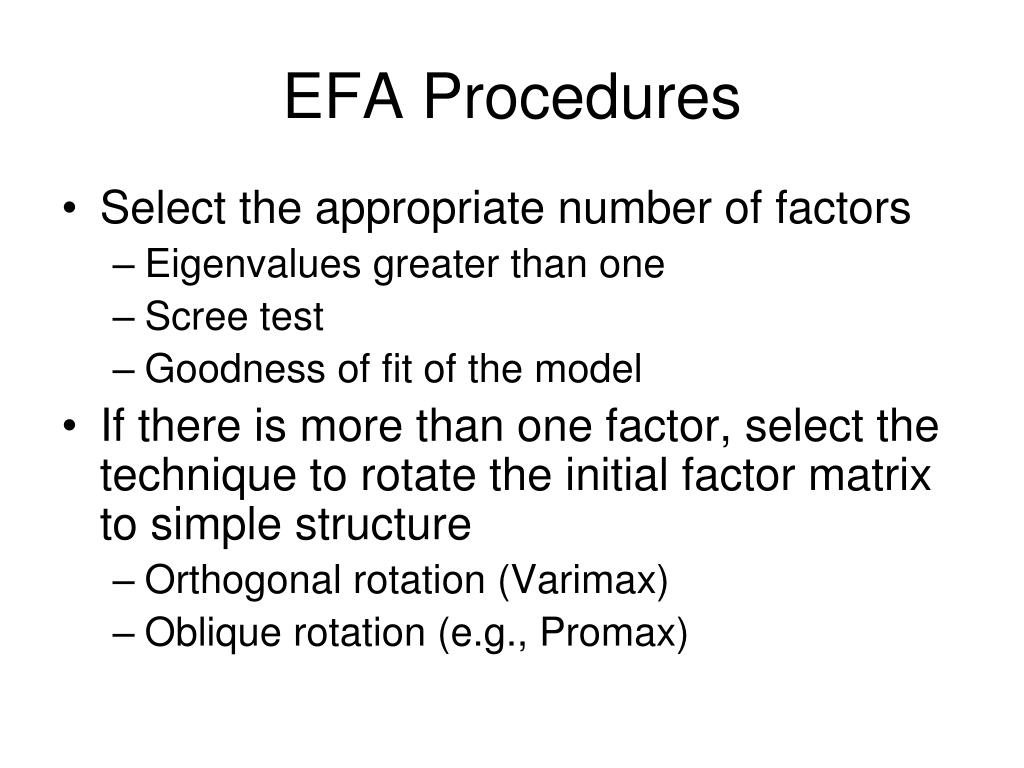 EFA Procedures

• Select the appropriate number of factors
– Eigenvalues greater than one
– Scree test
– Goodness of fit of the model

• If there is more than one factor, select the technique to rotate the initial factor matrix to simple structure
– Orthogonal rotation (Varimax)
– Oblique rotation (e.g., Promax)